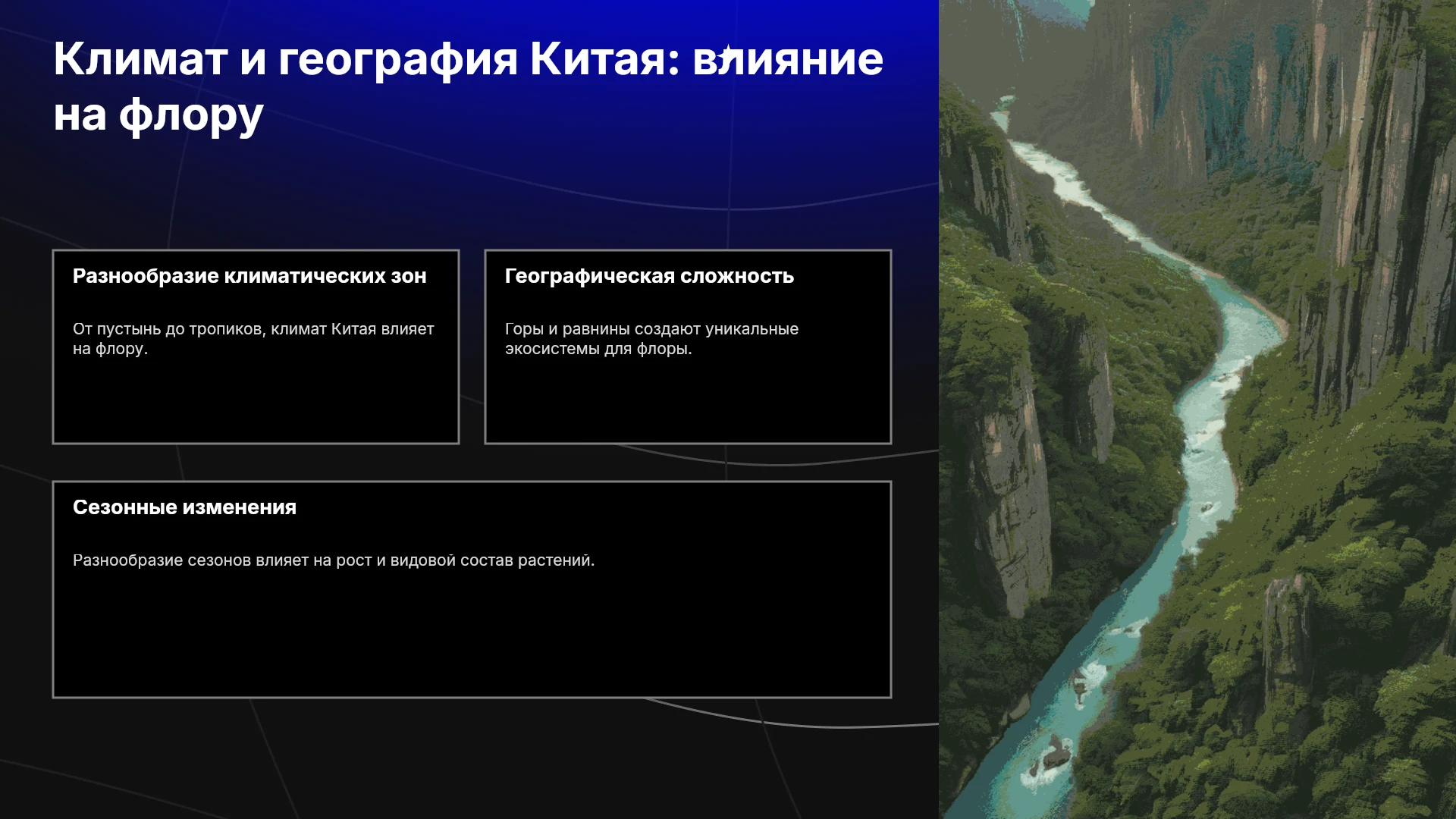 Климат и география Китая: влияние на флору

Разнообразие климатических зон

От пустынь до тропиков, климат Китая влияет на флору.

Географическая сложность

Горы и равнины создают уникальные экосистемы для флоры.

Сезонные изменения

Разнообразие сезонов влияет на рост и видовой состав растений.